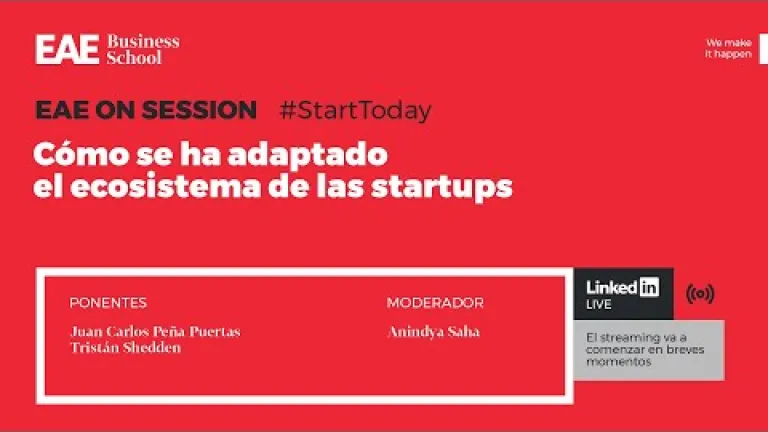 EAE Business School

We make it happen

EAE ON SESSION #StartToday

Cómo se ha adaptado el ecosistema de las startups

PONENTES

Juan Carlos Peña Puertas
Tristán Shedden

MODERADOR

Anindya Saha

LinkedIn LIVE

El streaming va a comenzar en breves momentos